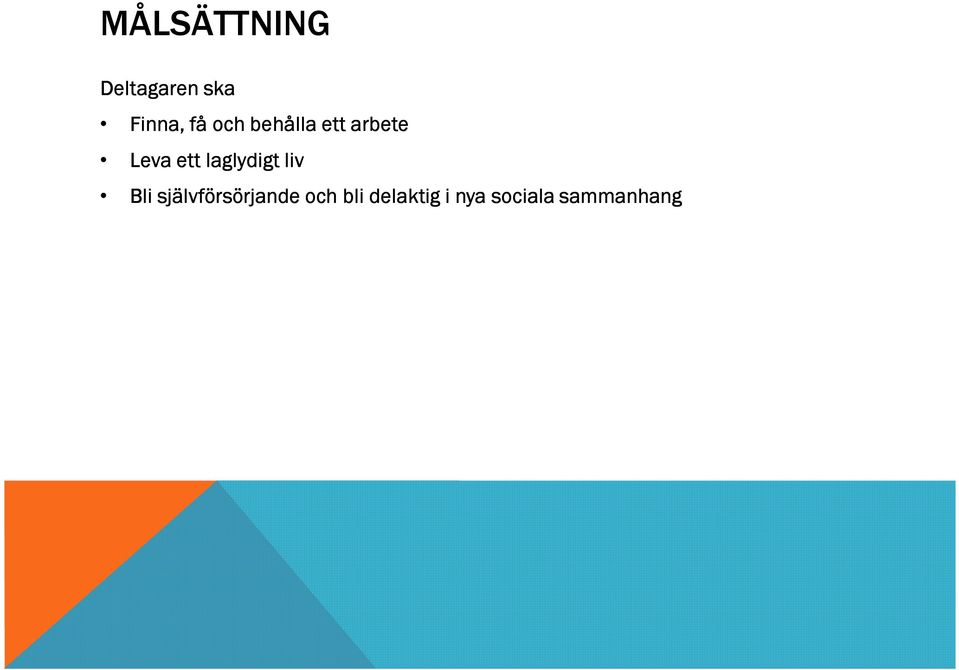 MÅLSÄTTNING

Deltagaren ska

• Finna, få och behålla ett arbete

• Leva ett laglydigt liv

• Bli självförsörjande och bli delaktig i nya sociala sammanhang